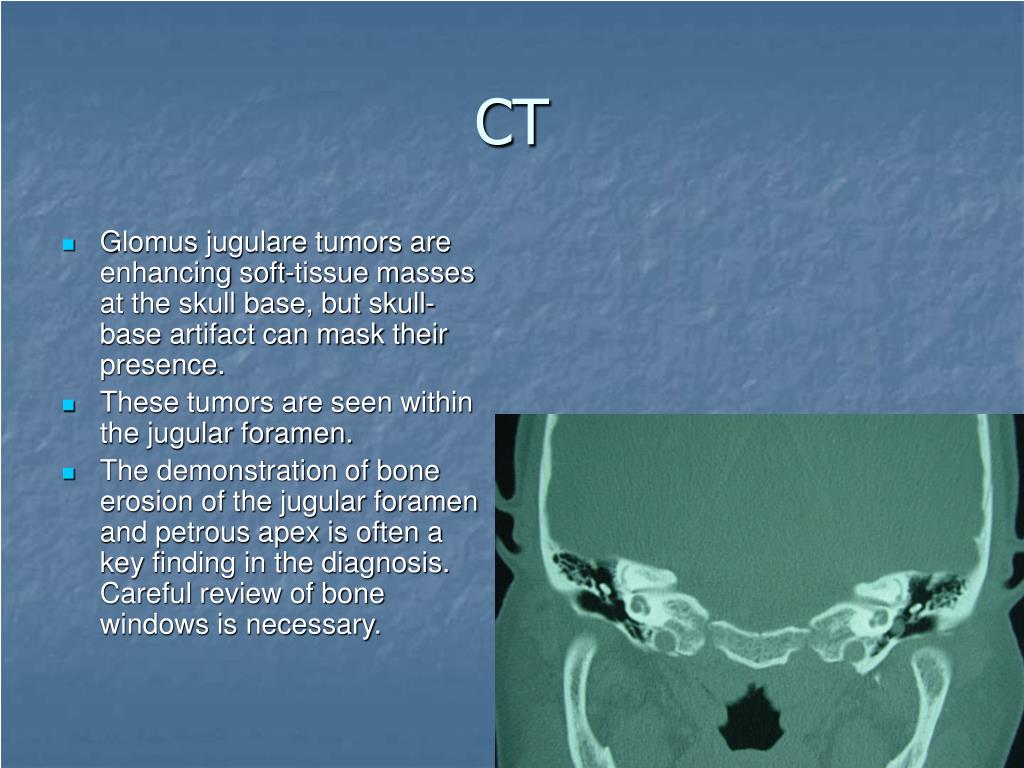 CT

- Glomus jugulare tumors are enhancing soft-tissue masses at the skull base, but skull-base artifact can mask their presence.
- These tumors are seen within the jugular foramen.
- The demonstration of bone erosion of the jugular foramen and petrous apex is often a key finding in the diagnosis. Careful review of bone windows is necessary.